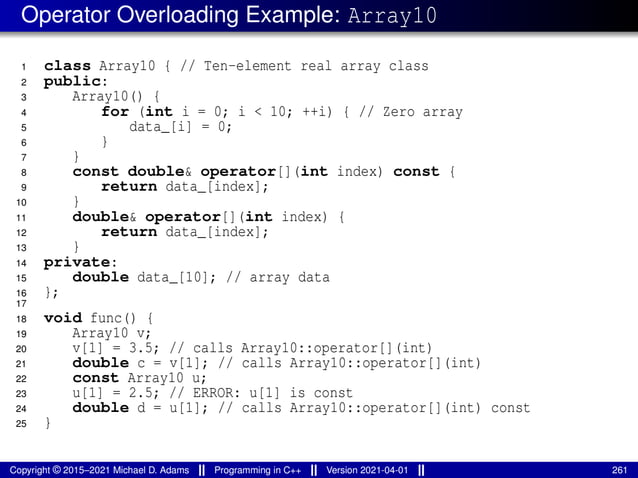 Operator Overloading Example: Array10

1 class Array10 { // Ten-element real array class
2 public:
3 Array10() {
4 for (int i = 0; i < 10; ++i) { // Zero array
5 data_[i] = 0;
6 }
7 }
8 const double& operator[](int index) const {
9 return data_[index];
10 }
11 double& operator[](int index) {
12 return data_[index];
13 }
14 private:
15 double data_[10]; // array data
16 };
17
18 void func() {
19 Array10 v;
20 v[1] = 3.5; // calls Array10::operator[](int)
21 double c = v[1]; // calls Array10::operator[](int)
22 const Array10 u;
23 u[1] = 2.5; // ERROR: u[1] is const
24 double d = u[1]; // calls Array10::operator[](int) const
25 }

Copyright © 2015–2021 Michael D. Adams || Programming in C++ || Version 2021-04-01 || 261